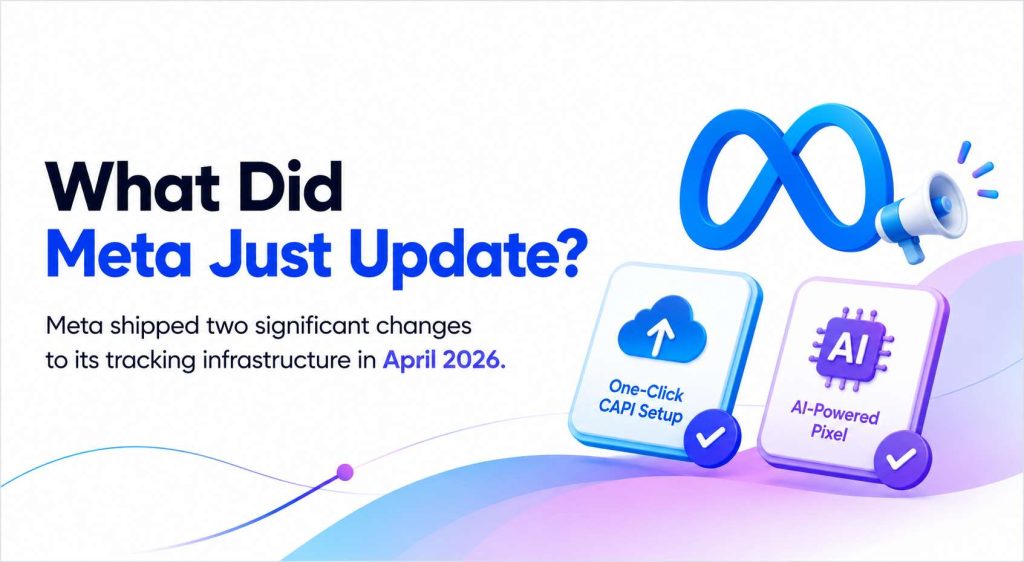 What Did
Meta Just Update?

Meta shipped two significant changes to its tracking infrastructure in April 2026.

One-Click CAPI Setup

AI

AI-Powered Pixel